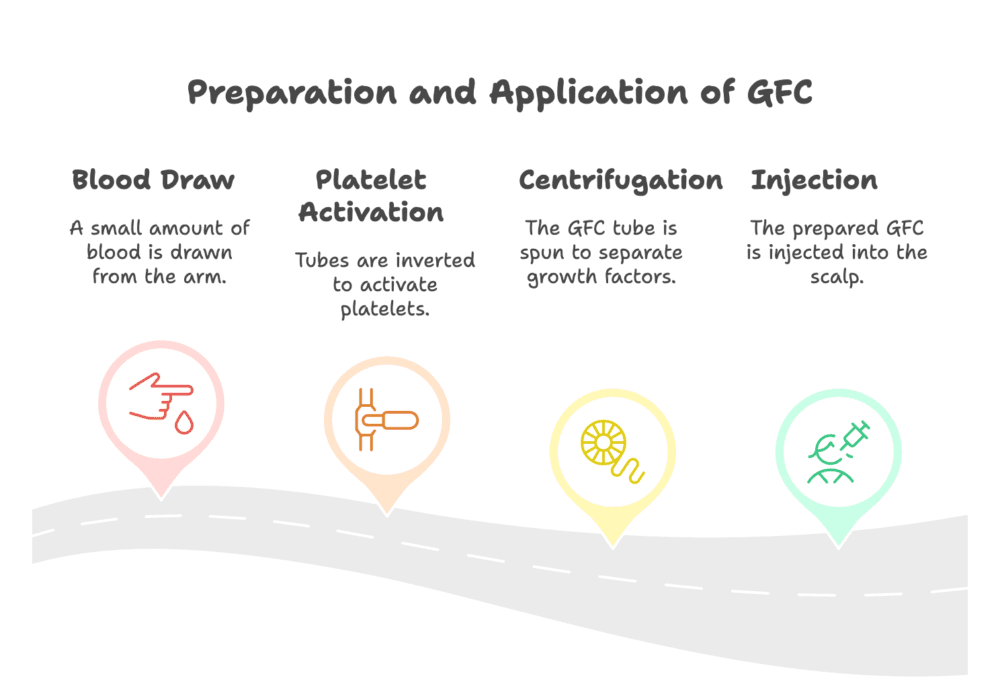 Preparation and Application of GFC

Blood Draw

A small amount of blood is drawn from the arm.

Platelet Activation

Tubes are inverted to activate platelets.

Centrifugation

The GFC tube is spun to separate growth factors.

Injection

The prepared GFC is injected into the scalp.